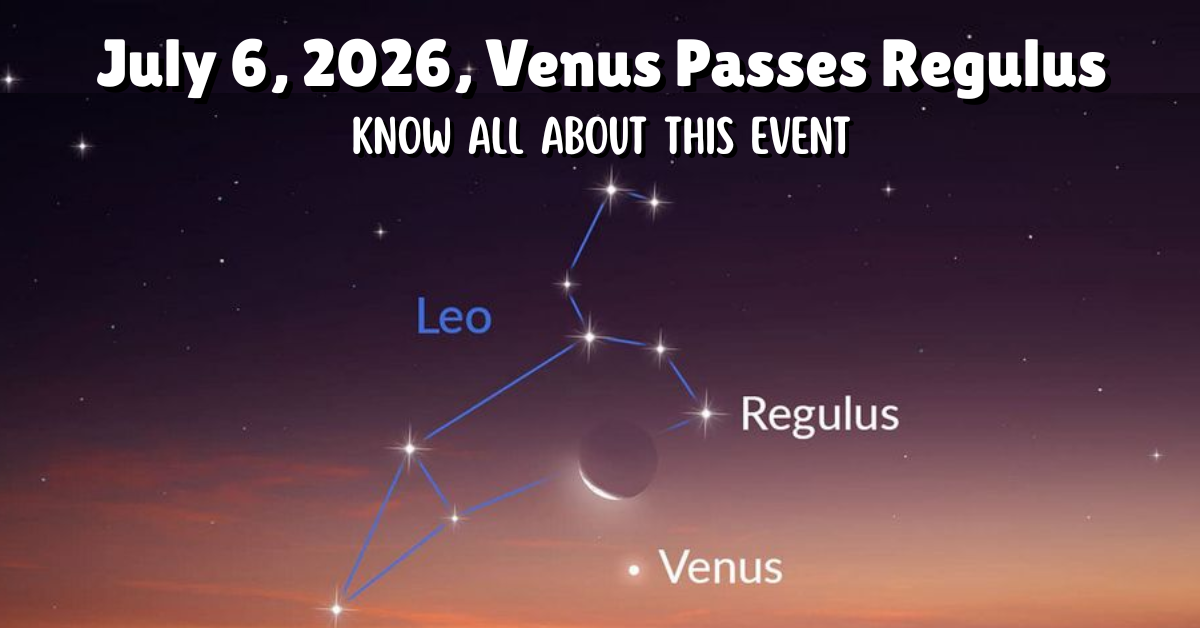 July 6, 2026, Venus Passes Regulus
KNOW ALL ABOUT THIS EVENT

Leo

Regulus

Venus